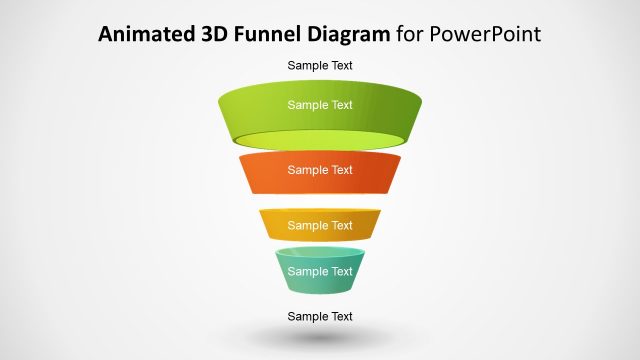 Animated 3D Funnel Diagram for PowerPoint

Sample Text

Sample Text

Sample Text

Sample Text

Sample Text

Sample Text